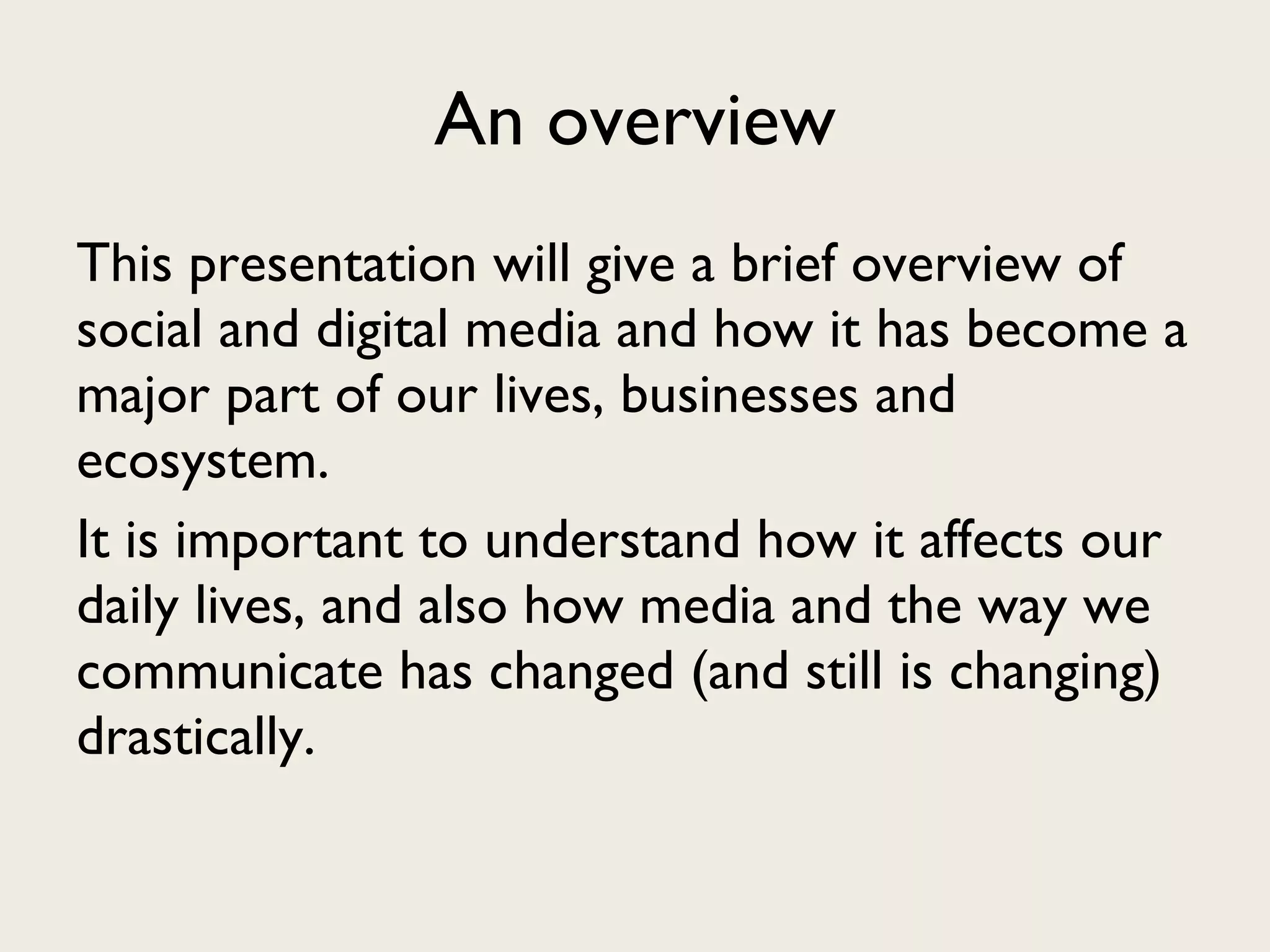 An overview

This presentation will give a brief overview of social and digital media and how it has become a major part of our lives, businesses and ecosystem.

It is important to understand how it affects our daily lives, and also how media and the way we communicate has changed (and still is changing) drastically.